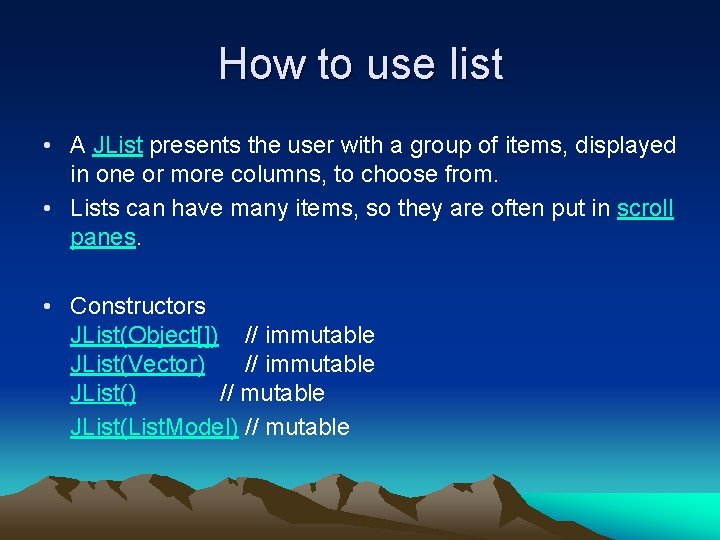 How to use list

• A JList presents the user with a group of items, displayed in one or more columns, to choose from.

• Lists can have many items, so they are often put in scroll panes.

• Constructors
JList(Object[]) // immutable
JList(Vector) // immutable
JList() // mutable
JList(ListModel) // mutable